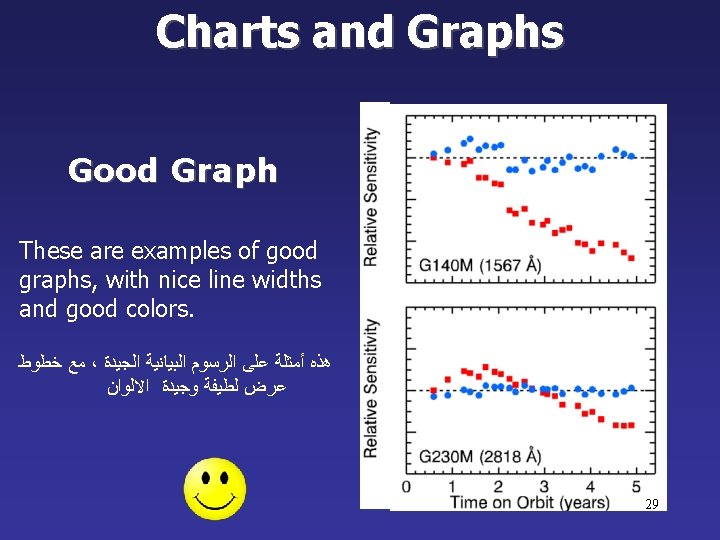 Charts and Graphs

Good Graph

These are examples of good graphs, with nice line widths and good colors.

هذه أمثلة على الرسوم البيانية الجيدة ، مع خطوط عرض لطيفة وجيدة الالوان

Relative Sensitivity

G140M (1567 Å)

Relative Sensitivity

G230M (2818 Å)

0 1 2 3 4 5
Time on Orbit (years)

29